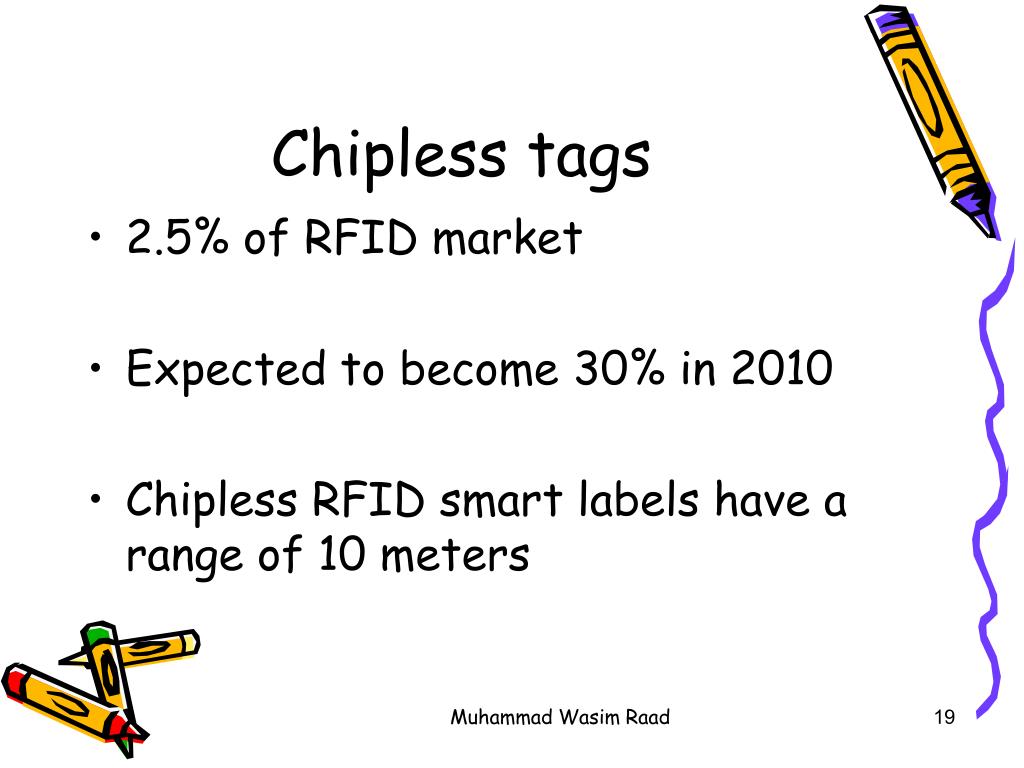 Chipless tags

• 2.5% of RFID market

• Expected to become 30% in 2010

• Chipless RFID smart labels have a range of 10 meters

Muhammad Wasim Raad

19